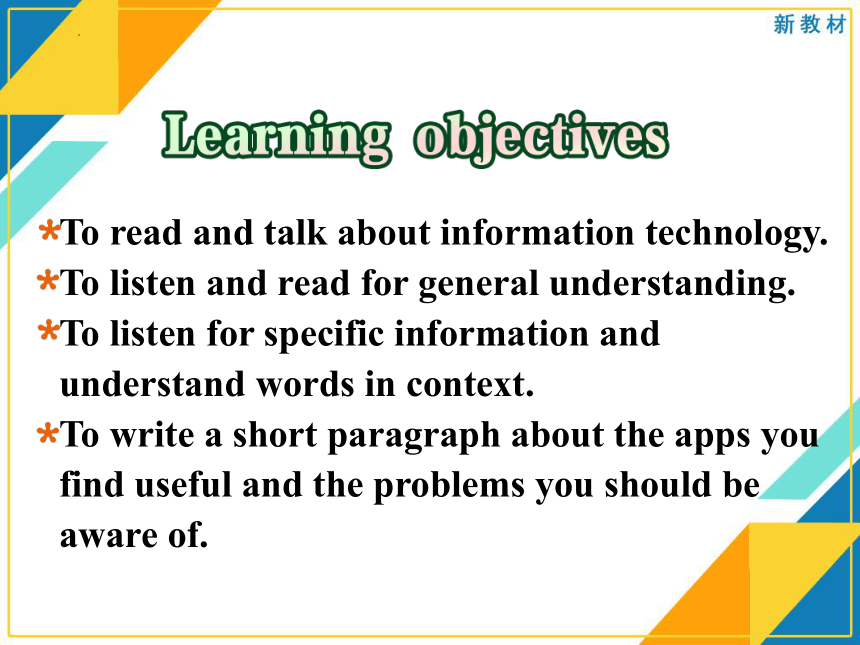 新教材

Learning objectives

*To read and talk about information technology.
*To listen and read for general understanding.
*To listen for specific information and understand words in context.
*To write a short paragraph about the apps you find useful and the problems you should be aware of.